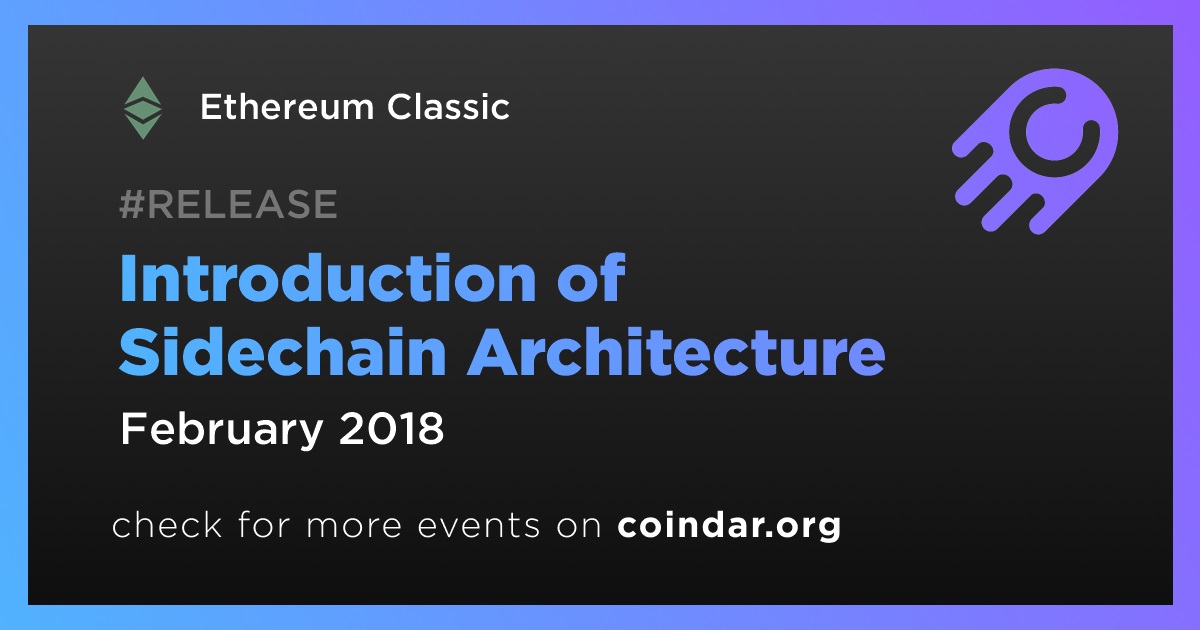 Ethereum Classic

#RELEASE

Introduction of Sidechain Architecture

February 2018

check for more events on coindar.org